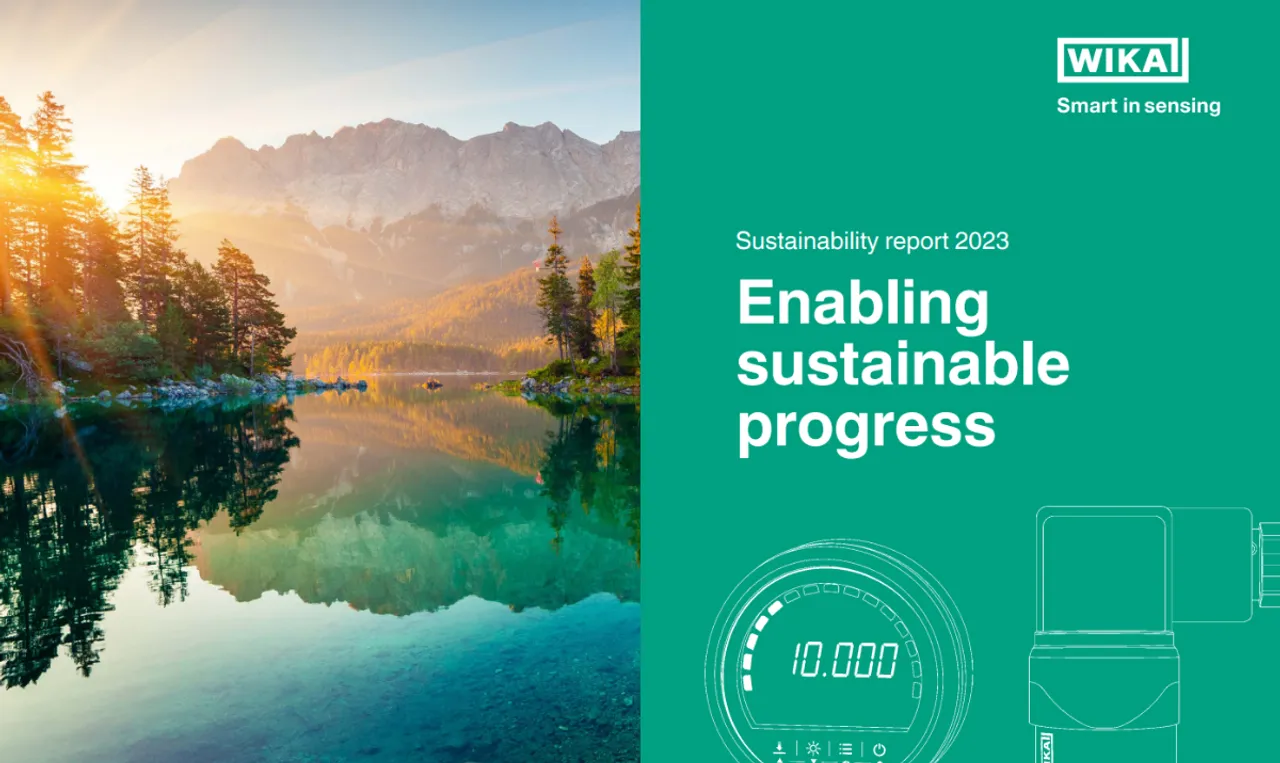 WIKA
Smart in sensing

Sustainability report 2023

Enabling sustainable progress

10.000

WIKA